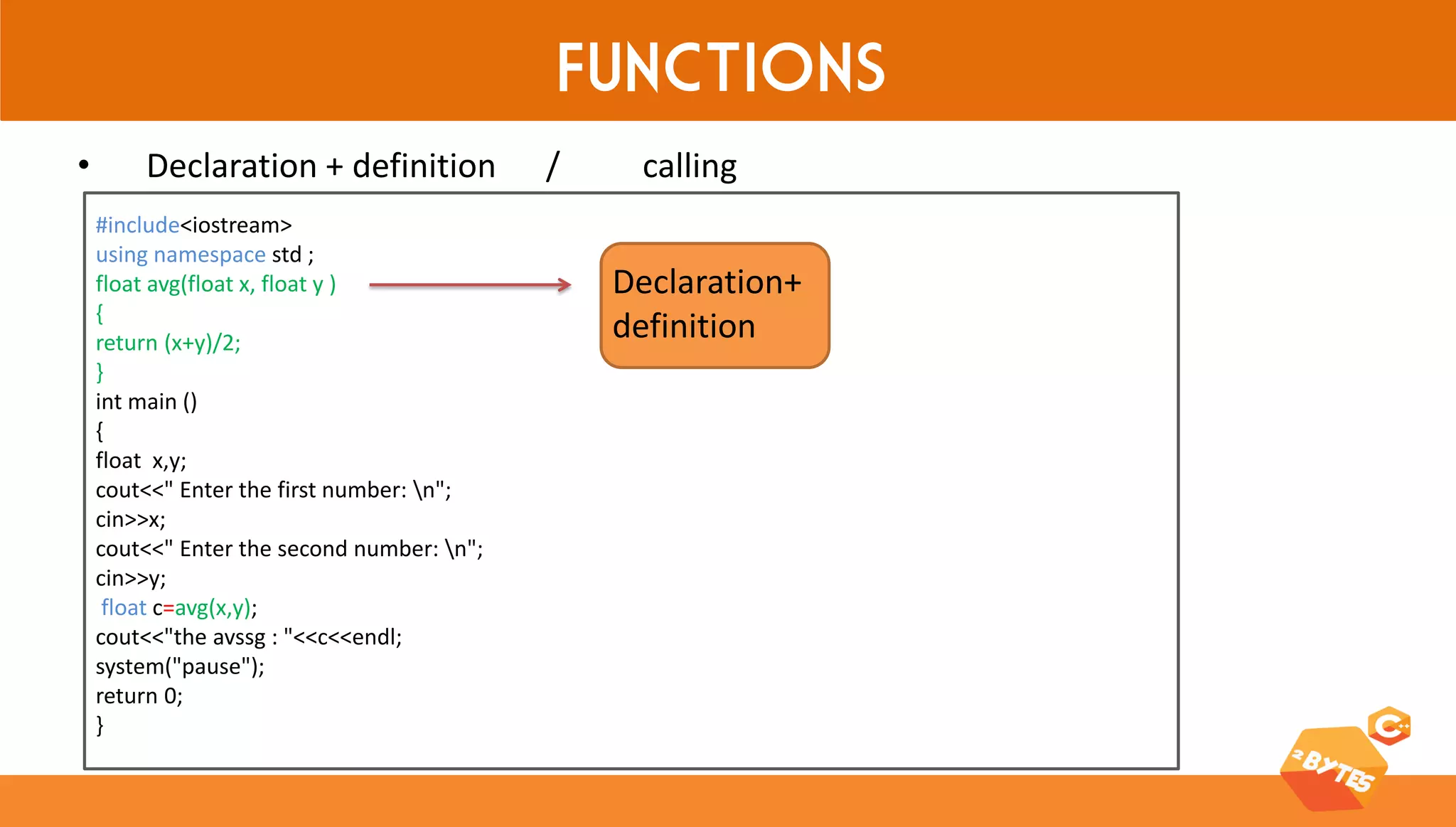 FUNCTIONS

• Declaration + definition / calling

#include<iostream>
using namespace std ;
float avg(float x, float y )
{
return (x+y)/2;
}
int main ()
{
float x,y;
cout<<" Enter the first number: \n";
cin>>x;
cout<<" Enter the second number: \n";
cin>>y;
float c=avg(x,y);
cout<<"the avssg : "<<c<<endl;
system("pause");
return 0;
}

Declaration+ definition

2BYTES

C++